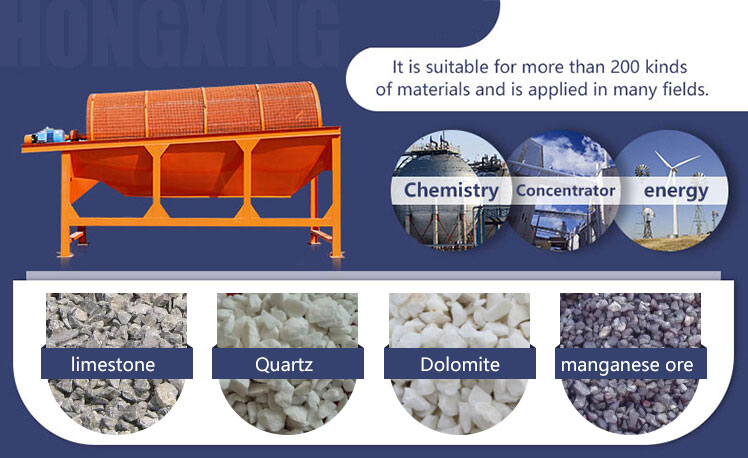 HONGXING

It is suitable for more than 200 kinds of materials and is applied in many fields.

Chemistry
Concentrator
energy

limestone
Quartz
Dolomite
manganese ore